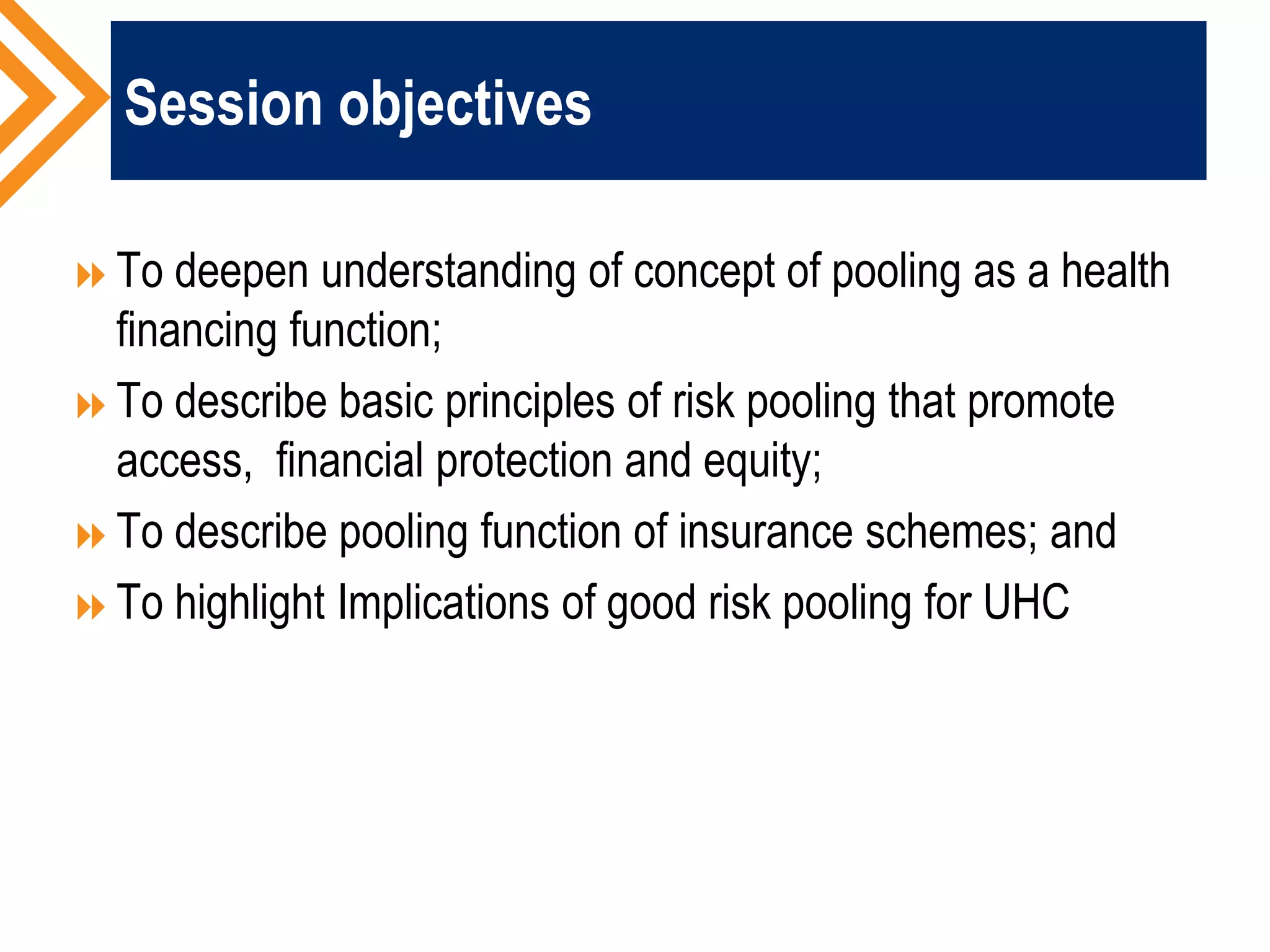 Session objectives

To deepen understanding of concept of pooling as a health financing function;

To describe basic principles of risk pooling that promote access, financial protection and equity;

To describe pooling function of insurance schemes; and

To highlight Implications of good risk pooling for UHC